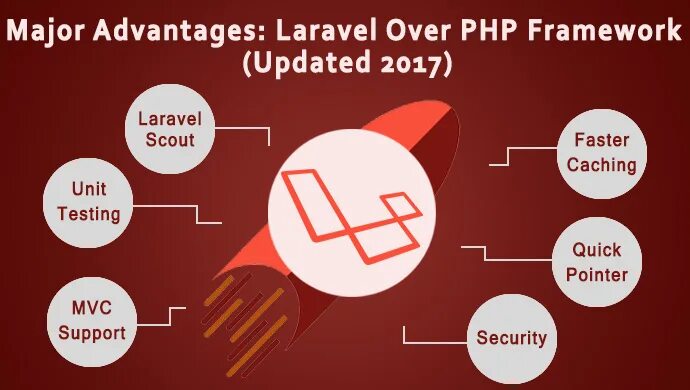 Major Advantages: Laravel Over PHP Framework
(Updated 2017)

Laravel Scout

Unit Testing

MVC Support

Faster Caching

Quick Pointer

Security